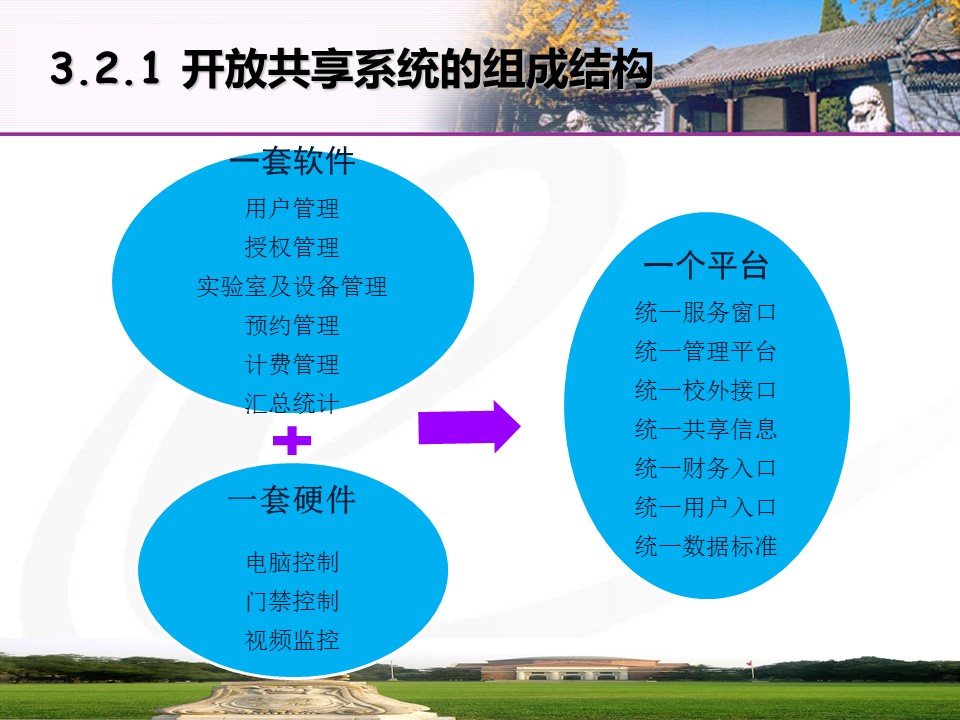 3.2.1 开放共享系统的组成结构

一套软件
用户管理
授权管理
实验室及设备管理
预约管理
计费管理
汇总统计

+

一套硬件
电脑控制
门禁控制
视频监控

一个平台
统一服务窗口
统一管理平台
统一校外接口
统一共享信息
统一财务入口
统一用户入口
统一数据标准